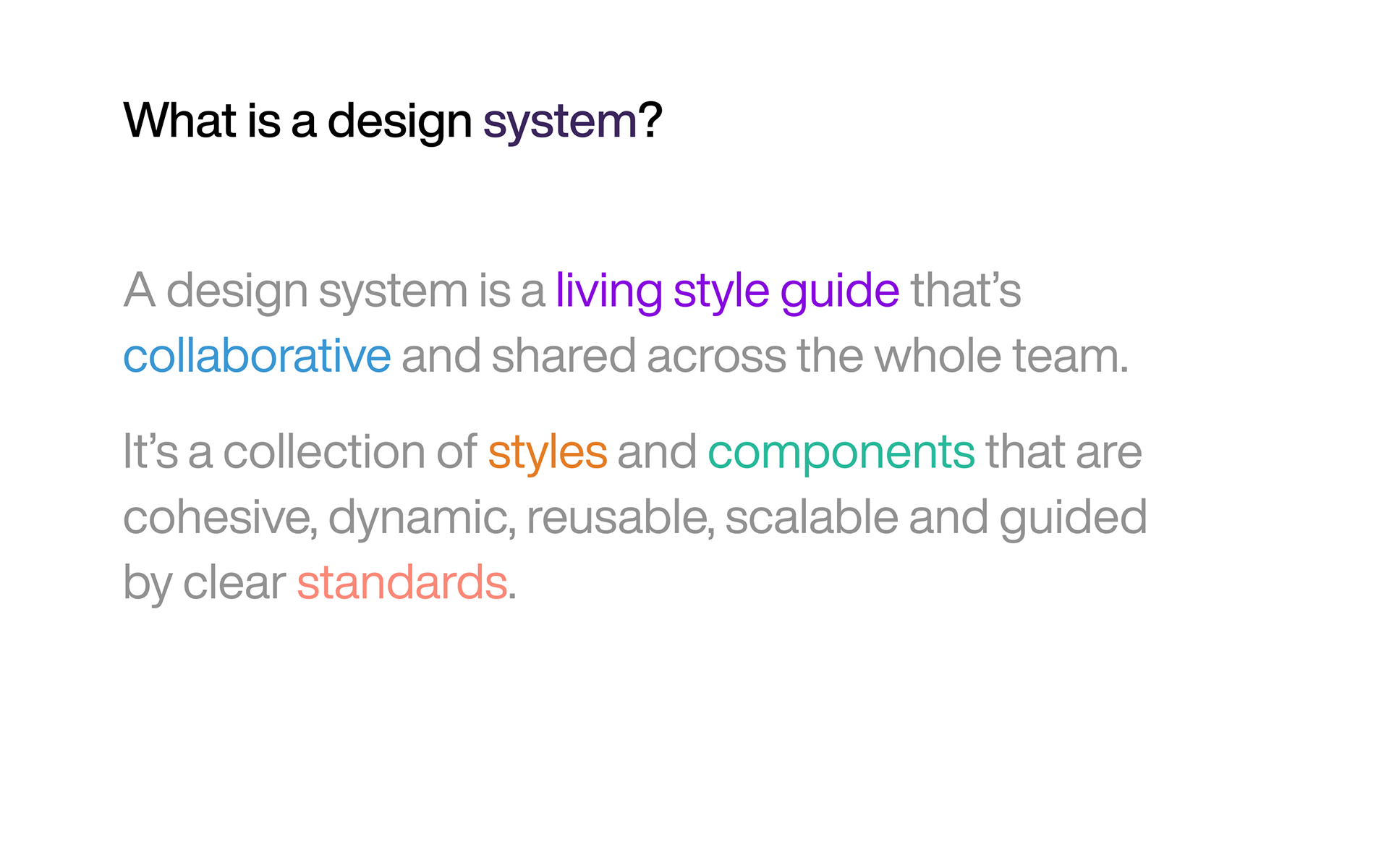 What is a design system?

A design system is a living style guide that’s collaborative and shared across the whole team.

It’s a collection of styles and components that are cohesive, dynamic, reusable, scalable and guided by clear standards.